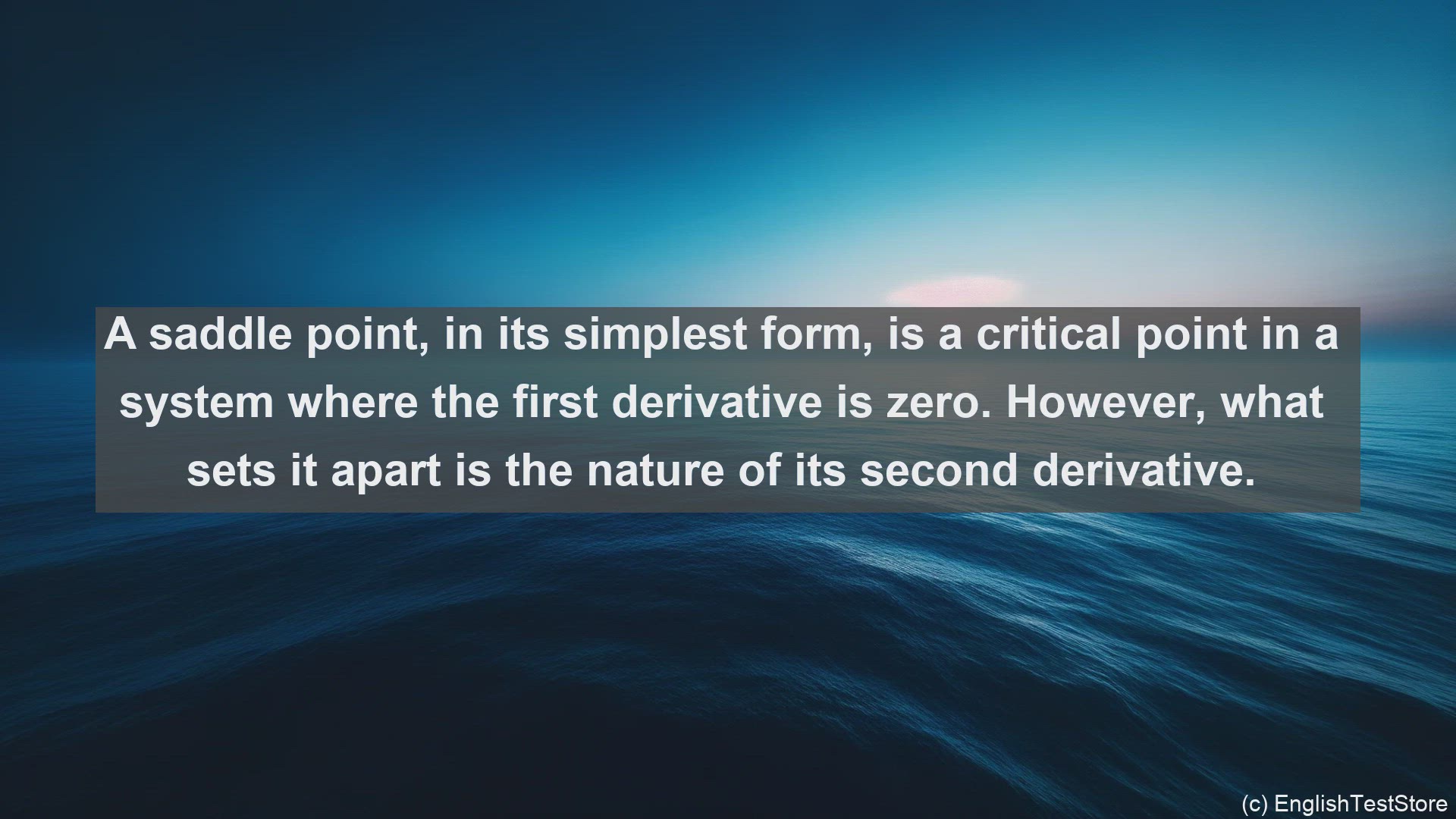 A saddle point, in its simplest form, is a critical point in a system where the first derivative is zero. However, what sets it apart is the nature of its second derivative.

(c) EnglishTestStore